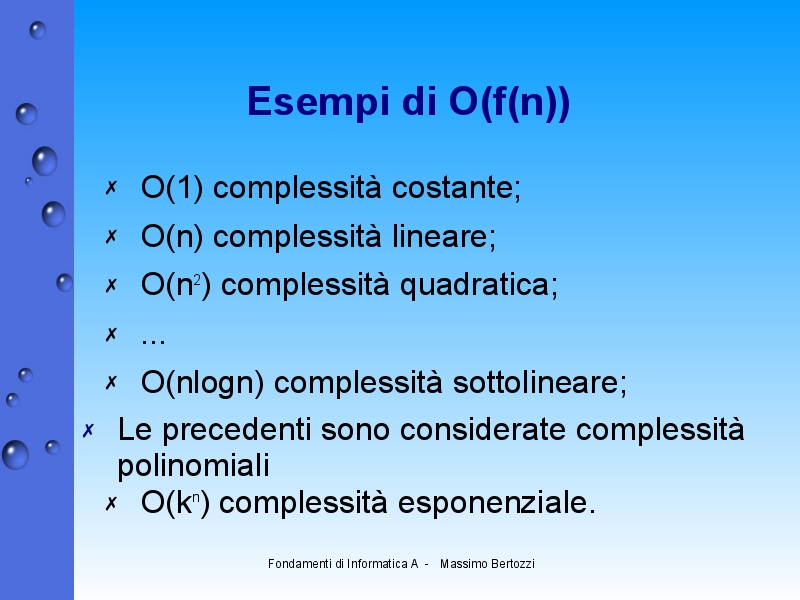 Esempi di O(f(n))

✗ O(1) complessità costante;

✗ O(n) complessità lineare;

✗ O($n^2$) complessità quadratica;

✗ ...

✗ O(nlogn) complessità sottolineare;

✗ Le precedenti sono considerate complessità polinomiali

✗ O($k^n$) complessità esponenziale.

Fondamenti di Informatica A - Massimo Bertozzi